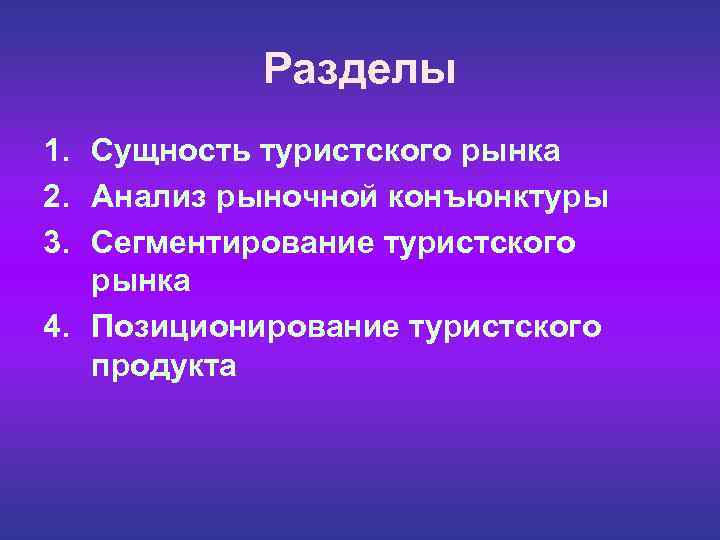 Разделы

1. Сущность туристского рынка
2. Анализ рыночной конъюнктуры
3. Сегментирование туристского рынка
4. Позиционирование туристского продукта